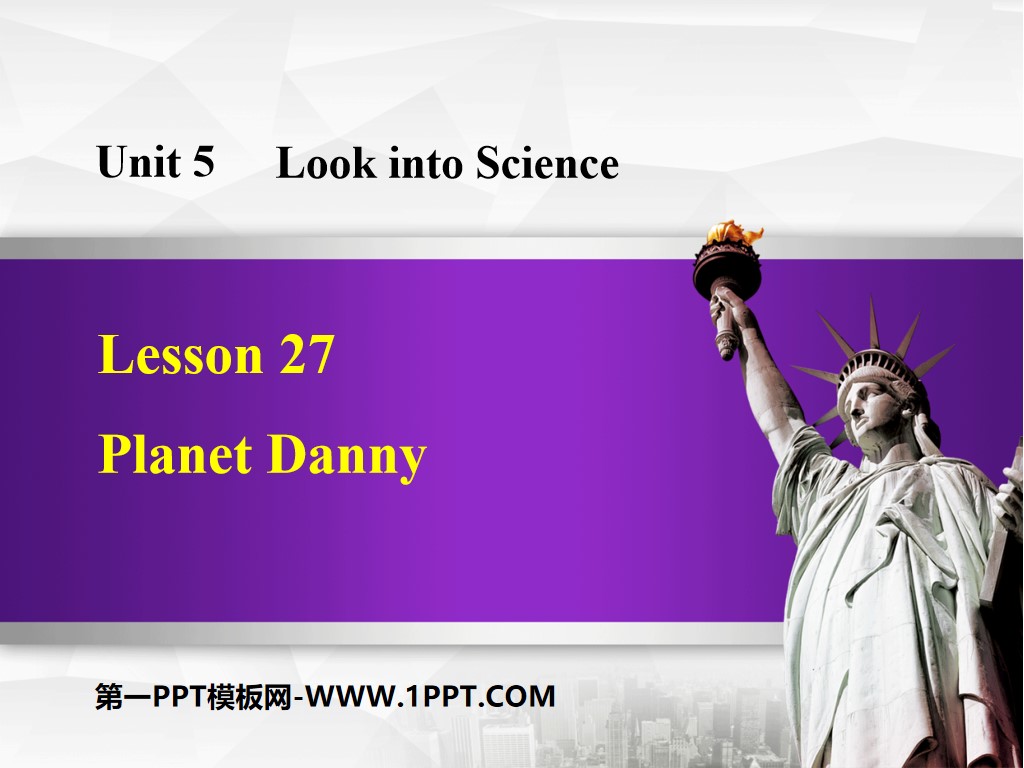 Unit 5 Look into Science

Lesson 27

Planet Danny

第一PPT模板网-WWW.1PPT.COM